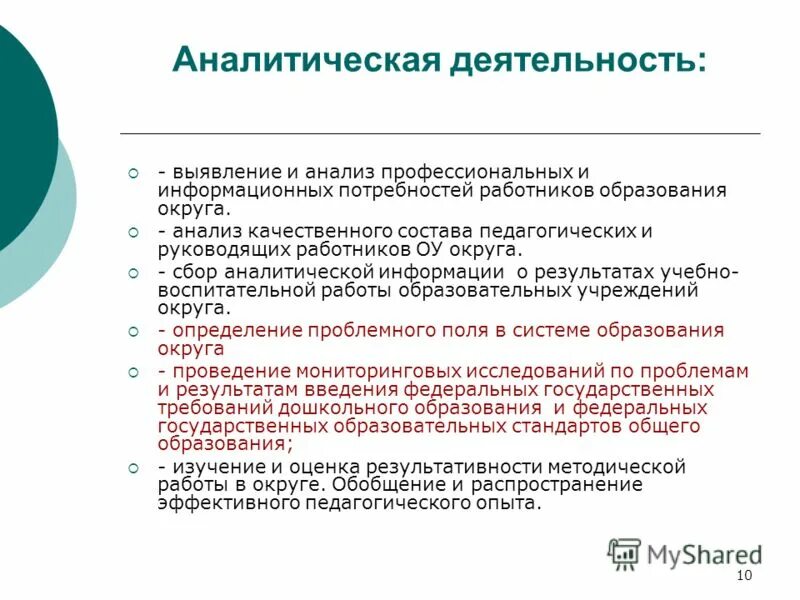 Аналитическая деятельность:

- выявление и анализ профессиональных и информационных потребностей работников образования округа.

- анализ качественного состава педагогических и руководящих работников ОУ округа.

- сбор аналитической информации о результатах учебно-воспитательной работы образовательных учреждений округа.

- определение проблемного поля в системе образования округа

- проведение мониторинговых исследований по проблемам и результатам введения федеральных государственных требований дошкольного образования и федеральных государственных образовательных стандартов общего образования;

- изучение и оценка результативности методической работы в округе. Обобщение и распространение эффективного педагогического опыта.

MyShared

10